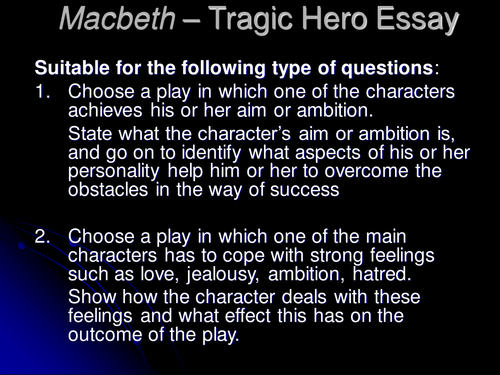 Macbeth – Tragic Hero Essay

Suitable for the following type of questions:

1. Choose a play in which one of the characters achieves his or her aim or ambition.

State what the character's aim or ambition is, and go on to identify what aspects of his or her personality help him or her to overcome the obstacles in the way of success

2. Choose a play in which one of the main characters has to cope with strong feelings such as love, jealousy, ambition, hatred.

Show how the character deals with these feelings and what effect this has on the outcome of the play.